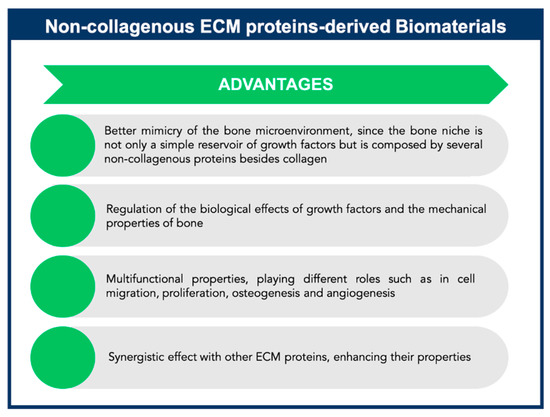 Non-collagenous ECM proteins-derived Biomaterials

ADVANTAGES

Better mimicry of the bone microenvironment, since the bone niche is not only a simple reservoir of growth factors but is composed by several non-collagenous proteins besides collagen

Regulation of the biological effects of growth factors and the mechanical properties of bone

Multifunctional properties, playing different roles such as in cell migration, proliferation, osteogenesis and angiogenesis

Synergistic effect with other ECM proteins, enhancing their properties